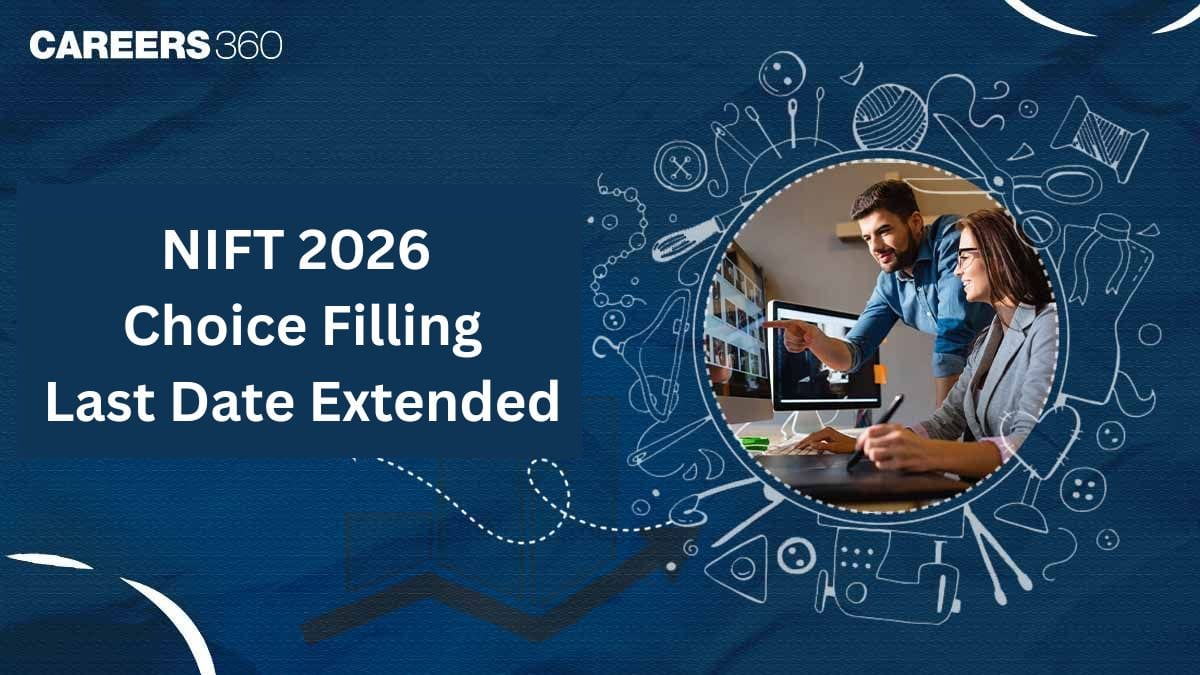 CAREERS360

NIFT 2026
Choice Filling
Last Date Extended